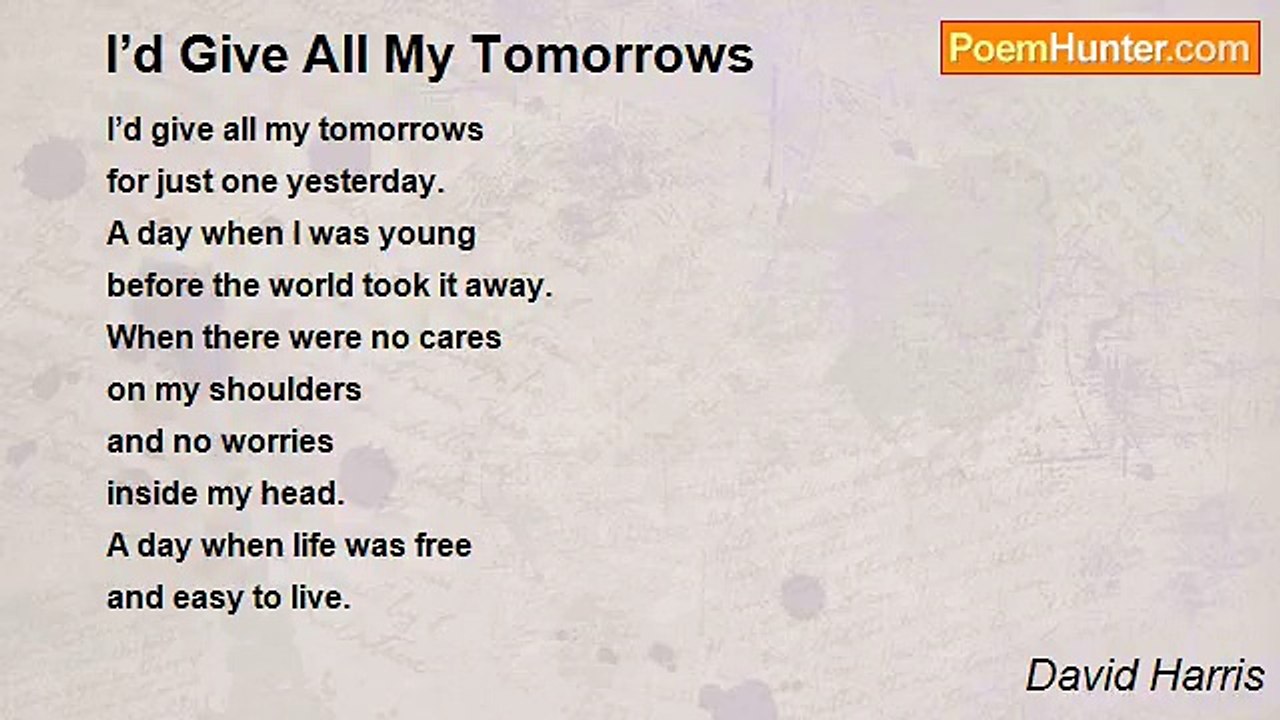 I’d Give All My Tomorrows

PoemHunter.com

I’d give all my tomorrows
for just one yesterday.
A day when I was young
before the world took it away.
When there were no cares
on my shoulders
and no worries
inside my head.
A day when life was free
and easy to live.

David Harris